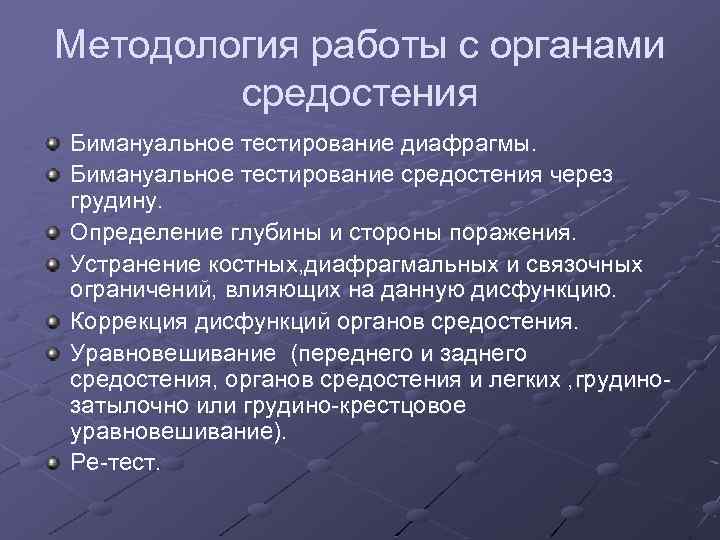 Методология работы с органами средостения

Бимануальное тестирование диафрагмы.

Бимануальное тестирование средостения через грудину.

Определение глубины и стороны поражения.

Устранение костных,диафрагмальных и связочных ограничений, влияющих на данную дисфункцию.

Коррекция дисфункций органов средостения.

Уравновешивание (переднего и заднего средостения, органов средостения и легких ,грудино-затылочно или грудино-крестцовое уравновешивание).

Ре-тест.